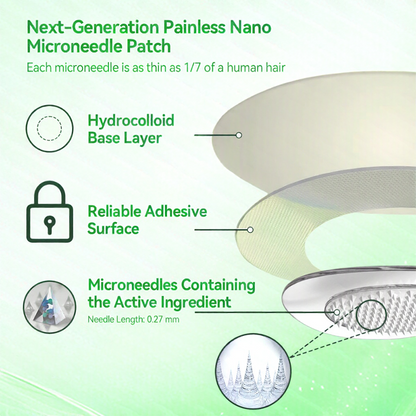 Next-Generation Painless Nano Microneedle Patch

Each microneedle is as thin as 1/7 of a human hair

Hydrocolloid Base Layer

Reliable Adhesive Surface

Microneedles Containing the Active Ingredient

Needle Length: 0.27 mm